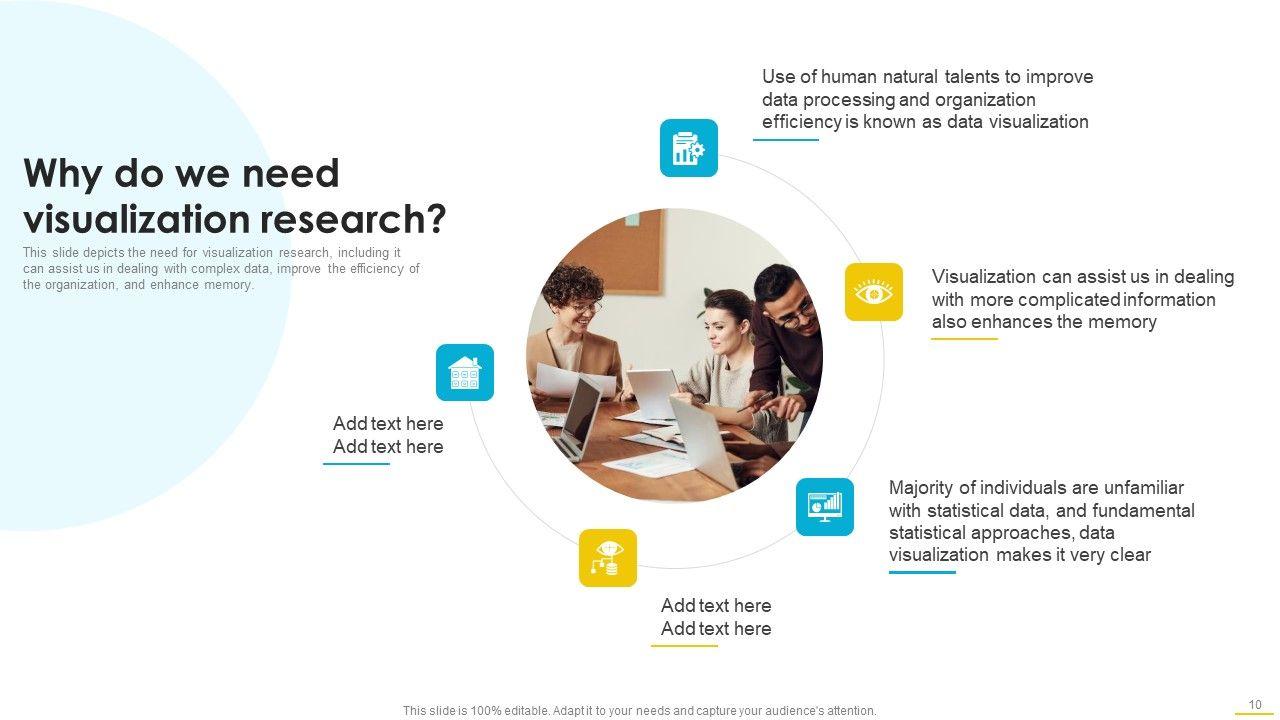 Why do we need visualization research?

This slide depicts the need for visualization research, including it can assist us in dealing with complex data, improve the efficiency of the organization, and enhance memory.

Use of human natural talents to improve data processing and organization efficiency is known as data visualization

Visualization can assist us in dealing with more complicated information also enhances the memory

Majority of individuals are unfamiliar with statistical data, and fundamental statistical approaches, data visualization makes it very clear

Add text here
Add text here

Add text here
Add text here

This slide is 100% editable. Adapt it to your needs and capture your audience's attention.

10